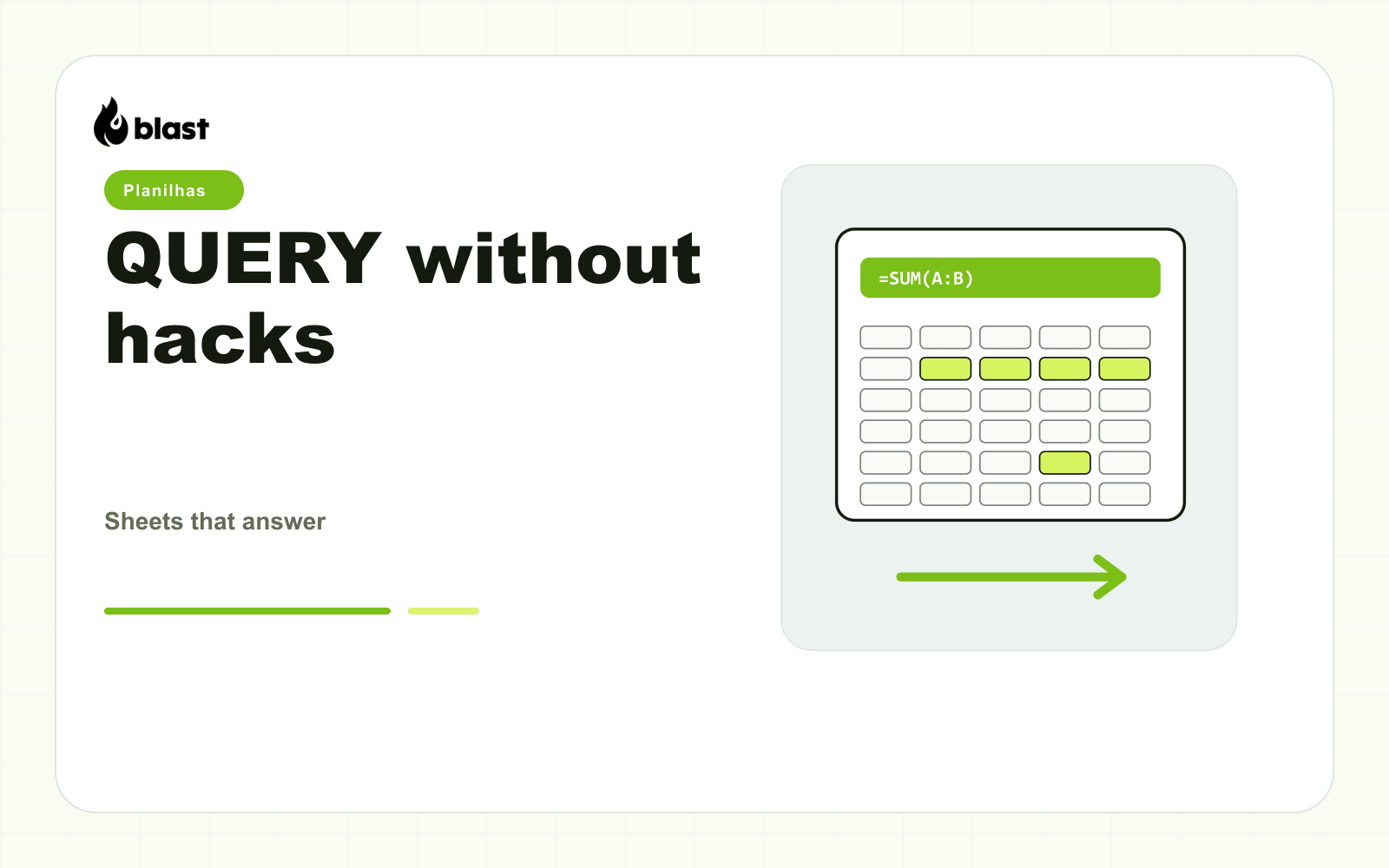 blast

Planilhas

QUERY without hacks

Sheets that answer

=SUM(A:B)